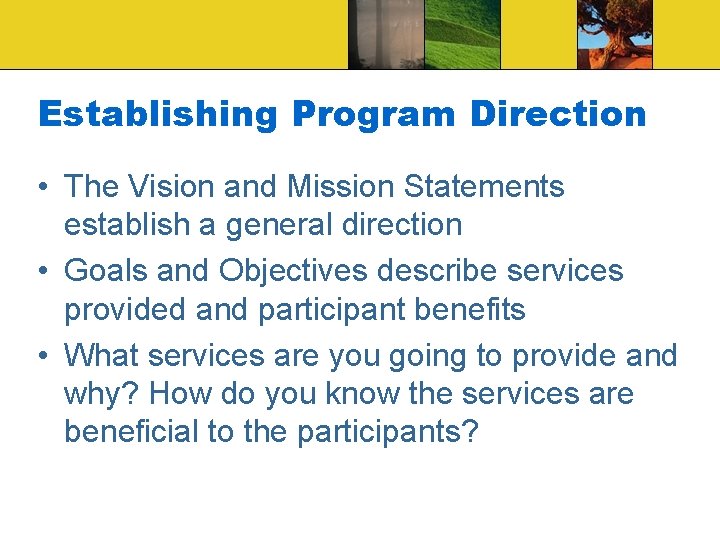 Establishing Program Direction

• The Vision and Mission Statements establish a general direction
• Goals and Objectives describe services provided and participant benefits
• What services are you going to provide and why? How do you know the services are beneficial to the participants?